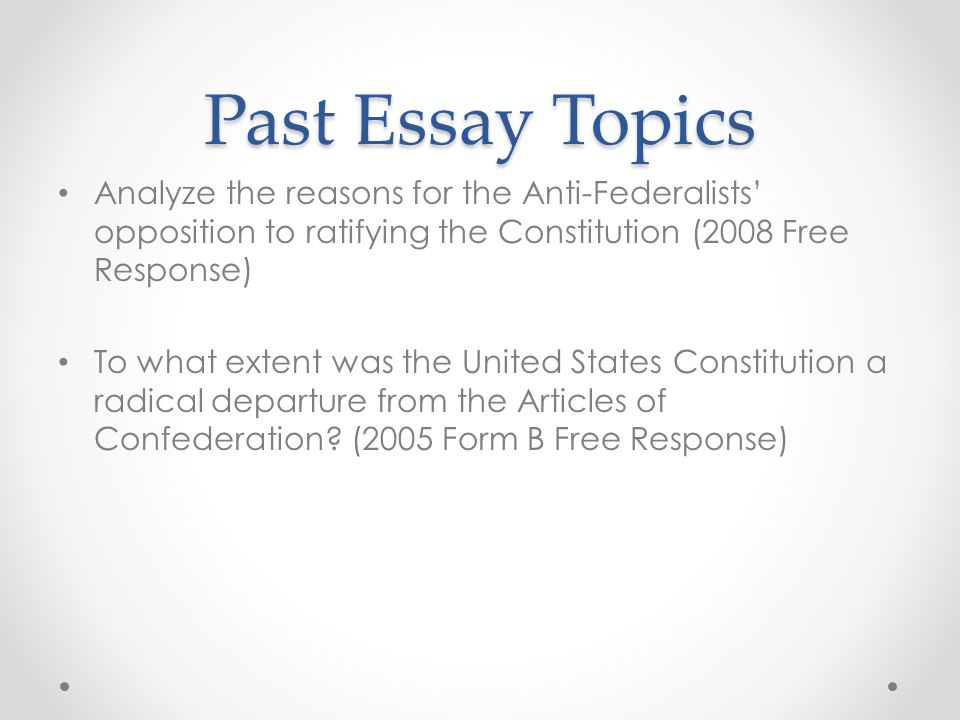 Past Essay Topics

• Analyze the reasons for the Anti-Federalists' opposition to ratifying the Constitution (2008 Free Response)

• To what extent was the United States Constitution a radical departure from the Articles of Confederation? (2005 Form B Free Response)